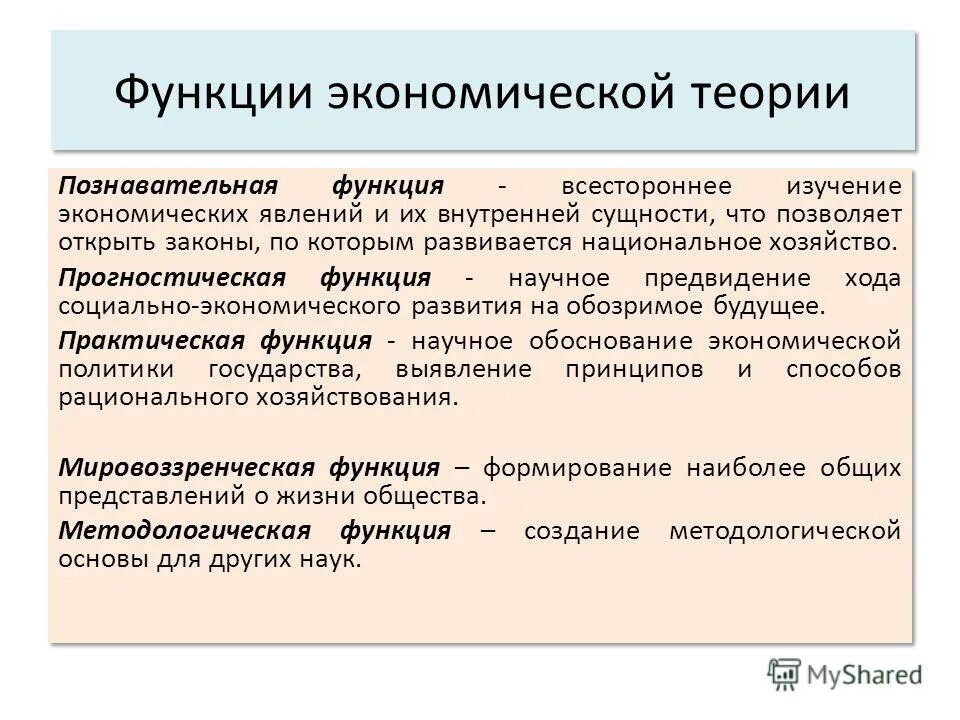 Функции экономической теории

Познавательная функция - всестороннее изучение экономических явлений и их внутренней сущности, что позволяет открыть законы, по которым развивается национальное хозяйство.

Прогностическая функция - научное предвидение хода социально-экономического развития на обозримое будущее.

Практическая функция - научное обоснование экономической политики государства, выявление принципов и способов рационального хозяйствования.

Мировоззренческая функция – формирование наиболее общих представлений о жизни общества.

Методологическая функция – создание методологической основы для других наук.

MyShared